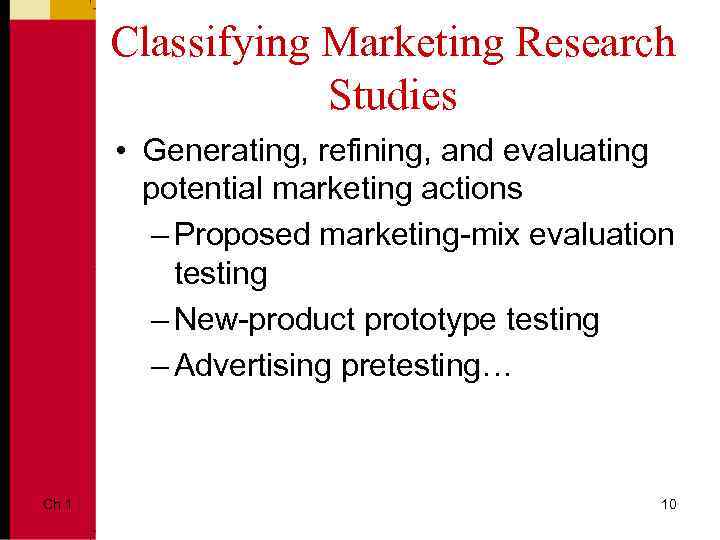 Classifying Marketing Research Studies

• Generating, refining, and evaluating potential marketing actions

– Proposed marketing-mix evaluation testing

– New-product prototype testing

– Advertising pretesting…

Ch 1

10